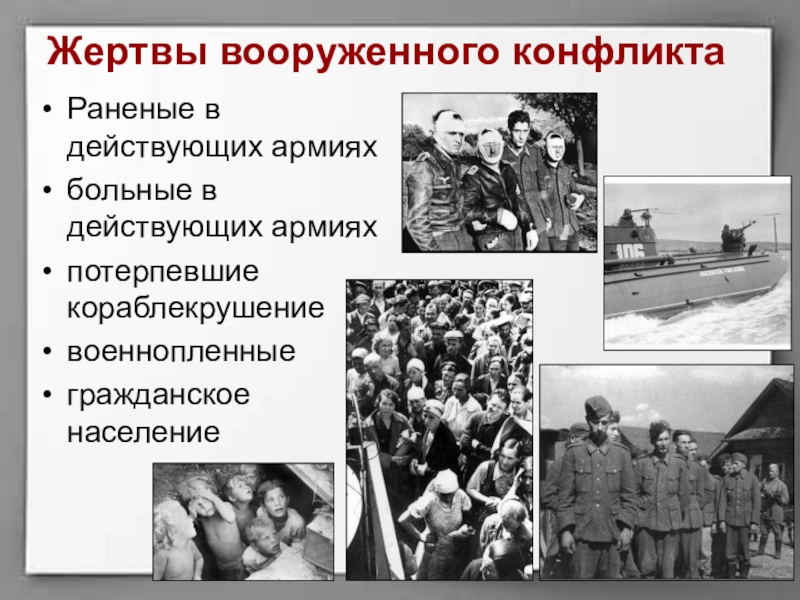 Жертвы вооруженного конфликта

• Раненые в действующих армиях
• больные в действующих армиях
• потерпевшие кораблекрушение
• военнопленные
• гражданское население

106